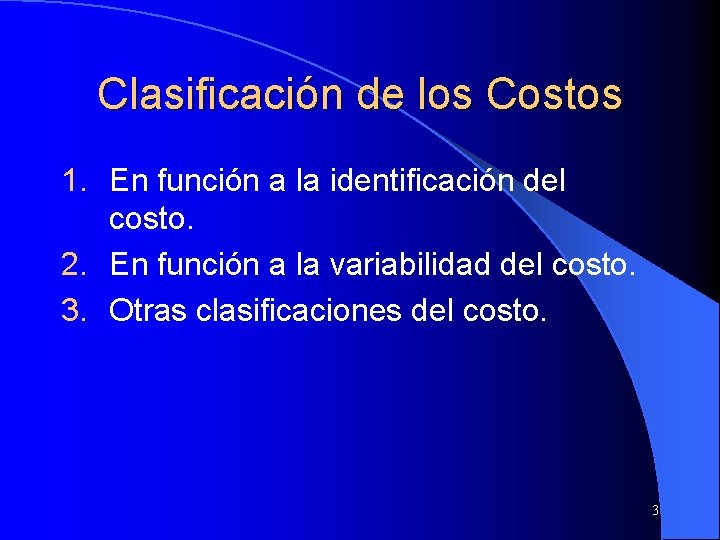 Clasificación de los Costos

1. En función a la identificación del costo.
2. En función a la variabilidad del costo.
3. Otras clasificaciones del costo.

3